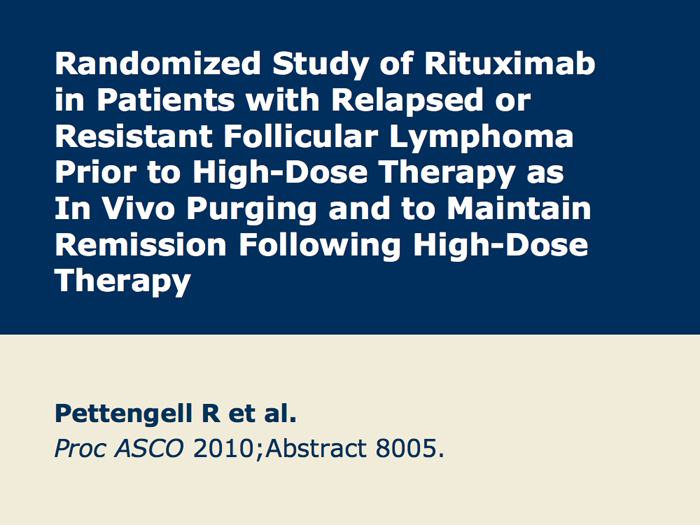 Randomized Study of Rituximab in Patients with Relapsed or Resistant Follicular Lymphoma Prior to High-Dose Therapy as In Vivo Purging and to Maintain Remission Following High-Dose Therapy

Pettengell R et al.
Proc ASCO 2010;Abstract 8005.